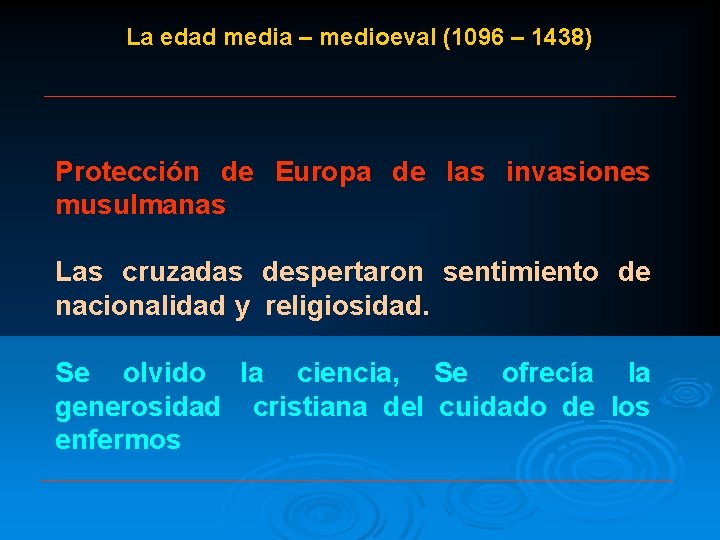 La edad media – medioeval (1096 – 1438)

Protección de Europa de las invasiones musulmanas

Las cruzadas despertaron sentimiento de nacionalidad y religiosidad.

Se olvido la ciencia, Se ofrecía la generosidad cristiana del cuidado de los enfermos